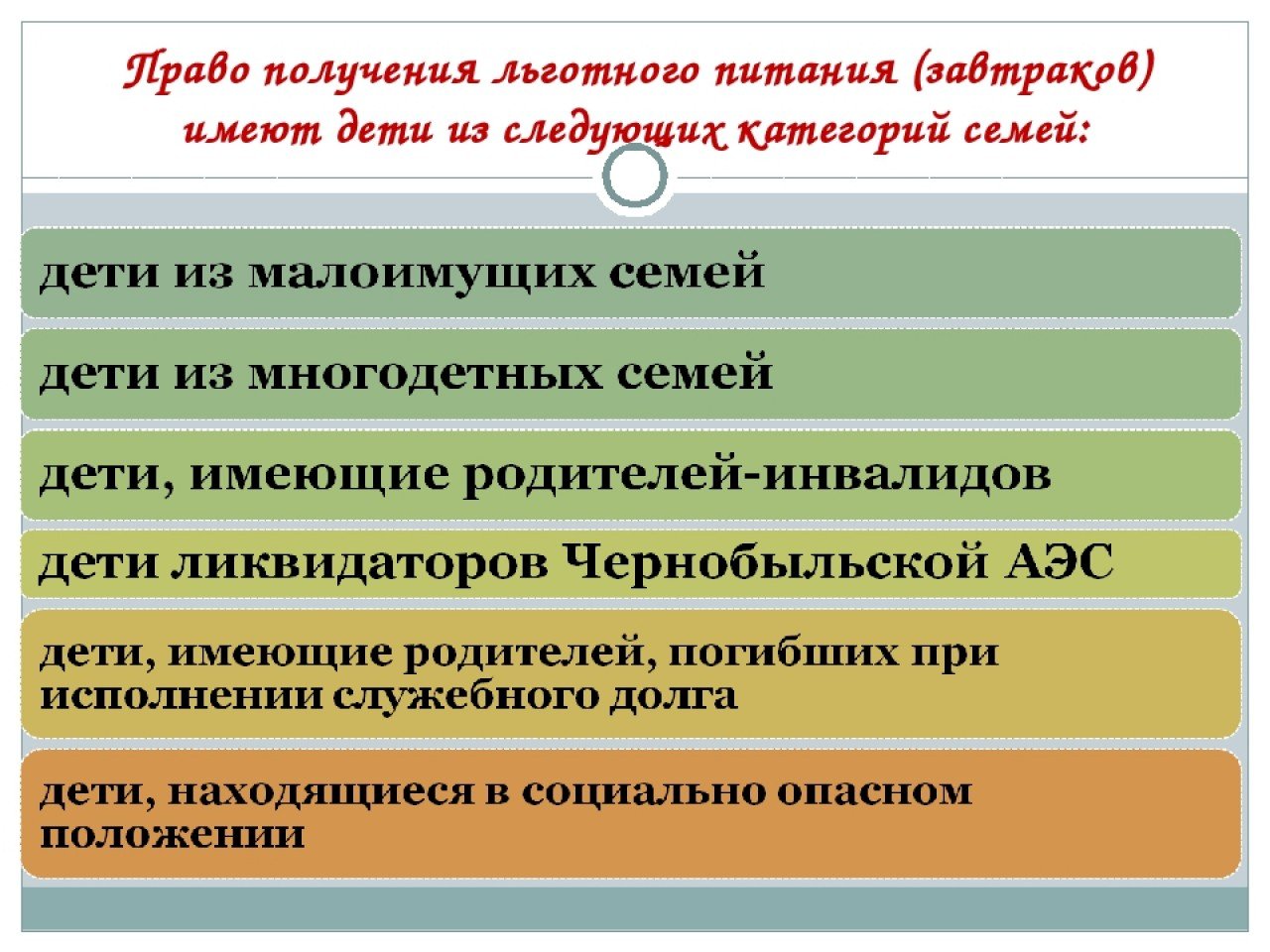 Право получения льготного питания (завтраков) имеют дети из следующих категорий семей:

дети из малоимущих семей

дети из многодетных семей

дети, имеющие родителей-инвалидов

дети ликвидаторов Чернобыльской АЭС

дети, имеющие родителей, погибших при исполнении служебного долга

дети, находящиеся в социально опасном положении